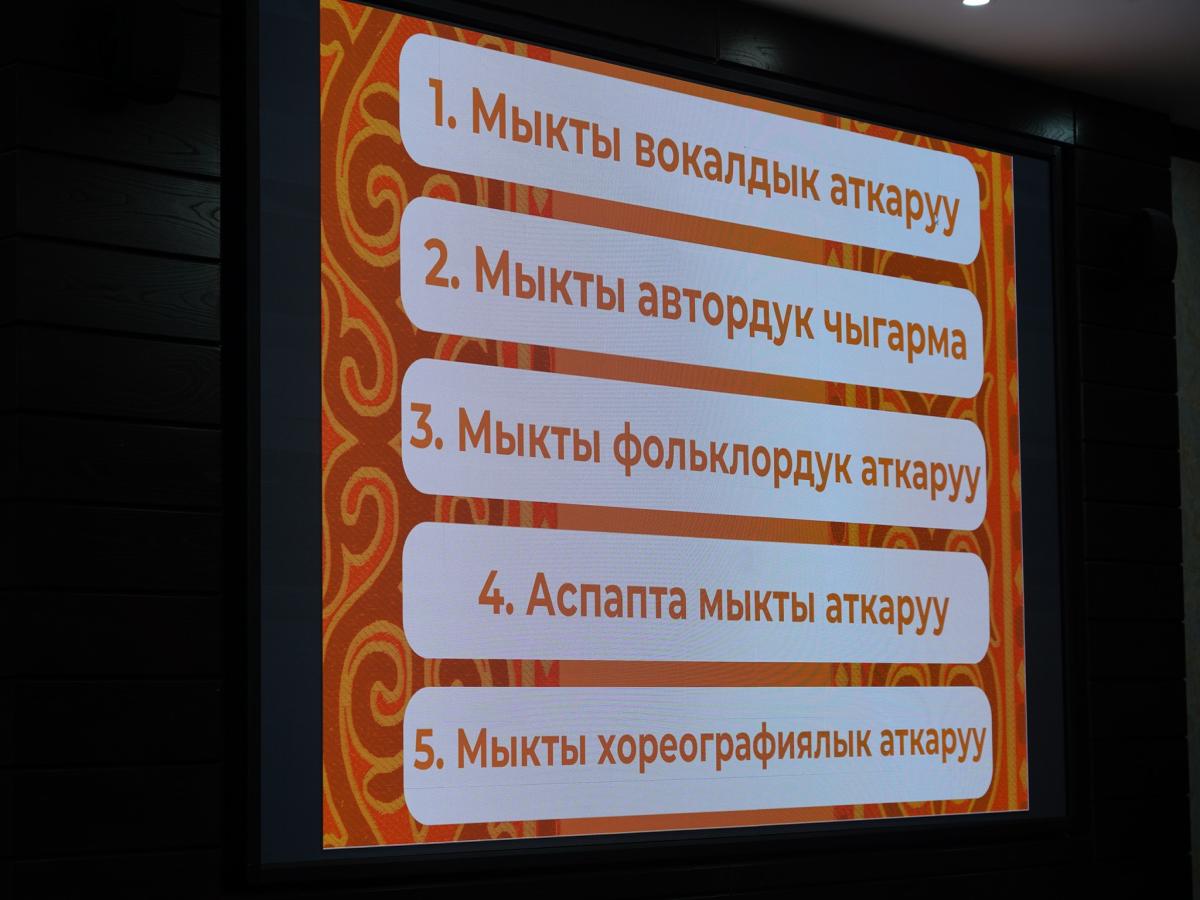 1. Мыкты вокалдык аткаруу

2. Мыкты автордук чыгарма

3. Мыкты фольклордук аткаруу

4. Аспапта мыкты аткаруу

5. Мыкты хореографиялык аткаруу